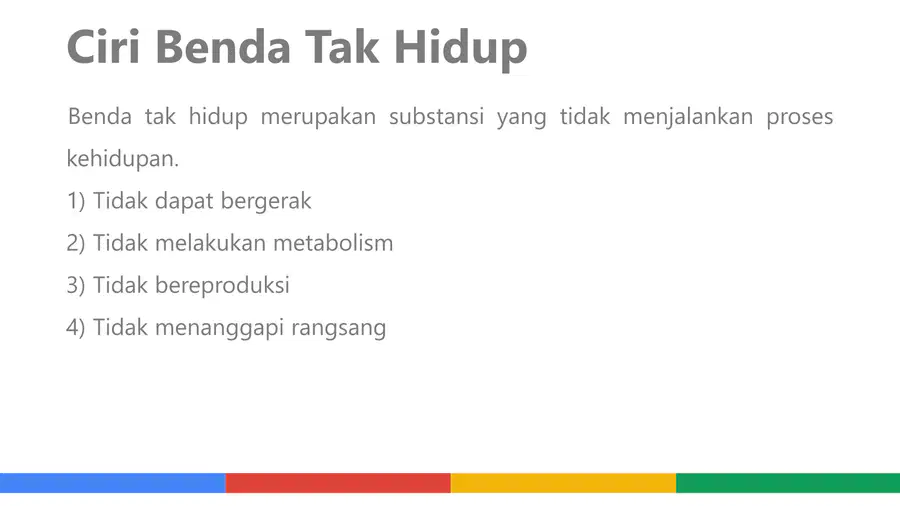 Ciri Benda Tak Hidup

Benda tak hidup merupakan substansi yang tidak menjalankan proses kehidupan.

1) Tidak dapat bergerak

2) Tidak melakukan metabolism

3) Tidak bereproduksi

4) Tidak menanggapi rangsang